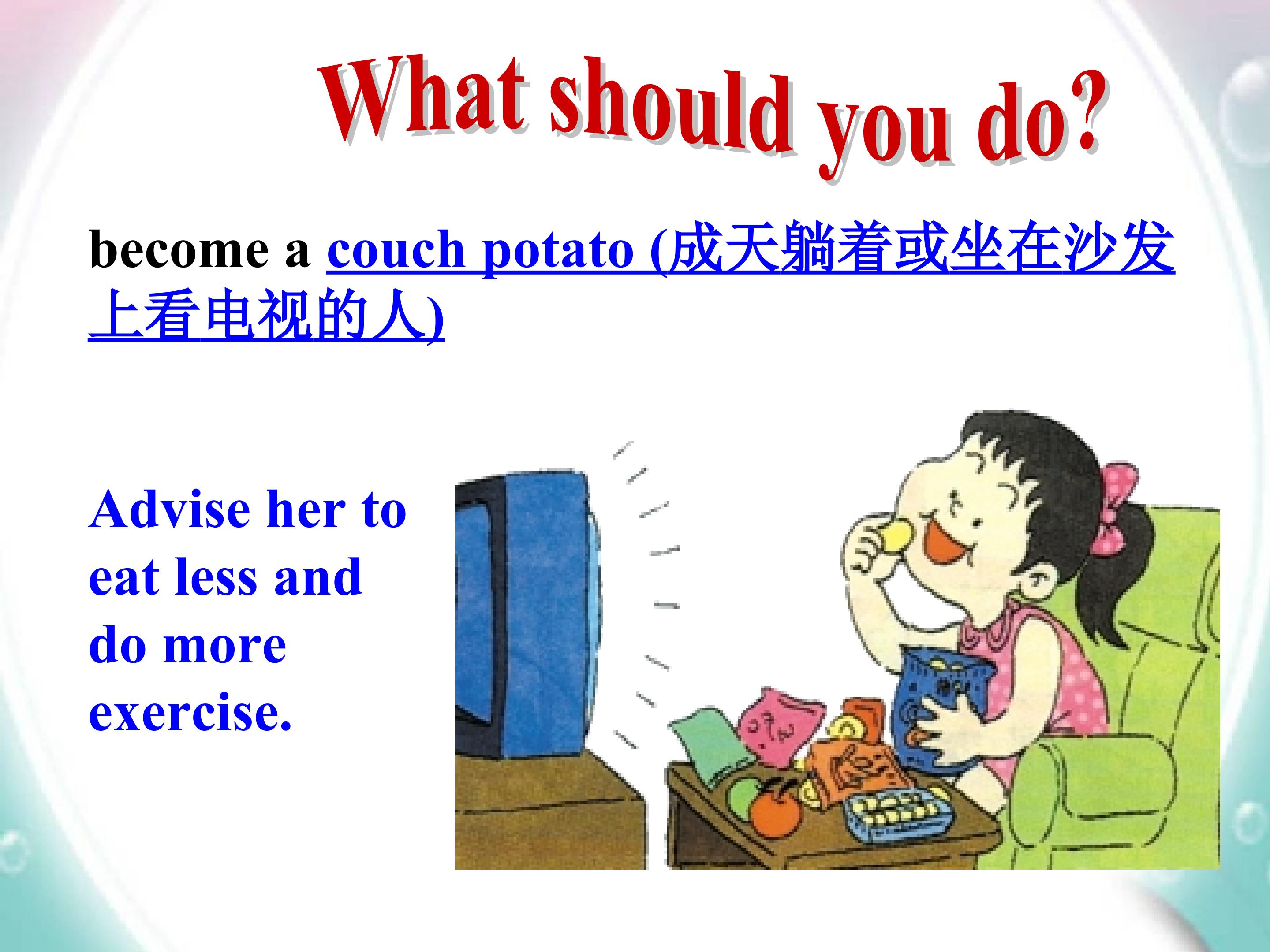 What should you do?

become a couch potato (成天躺着或坐在沙发上看电视的人)

Advise her to eat less and do more exercise.